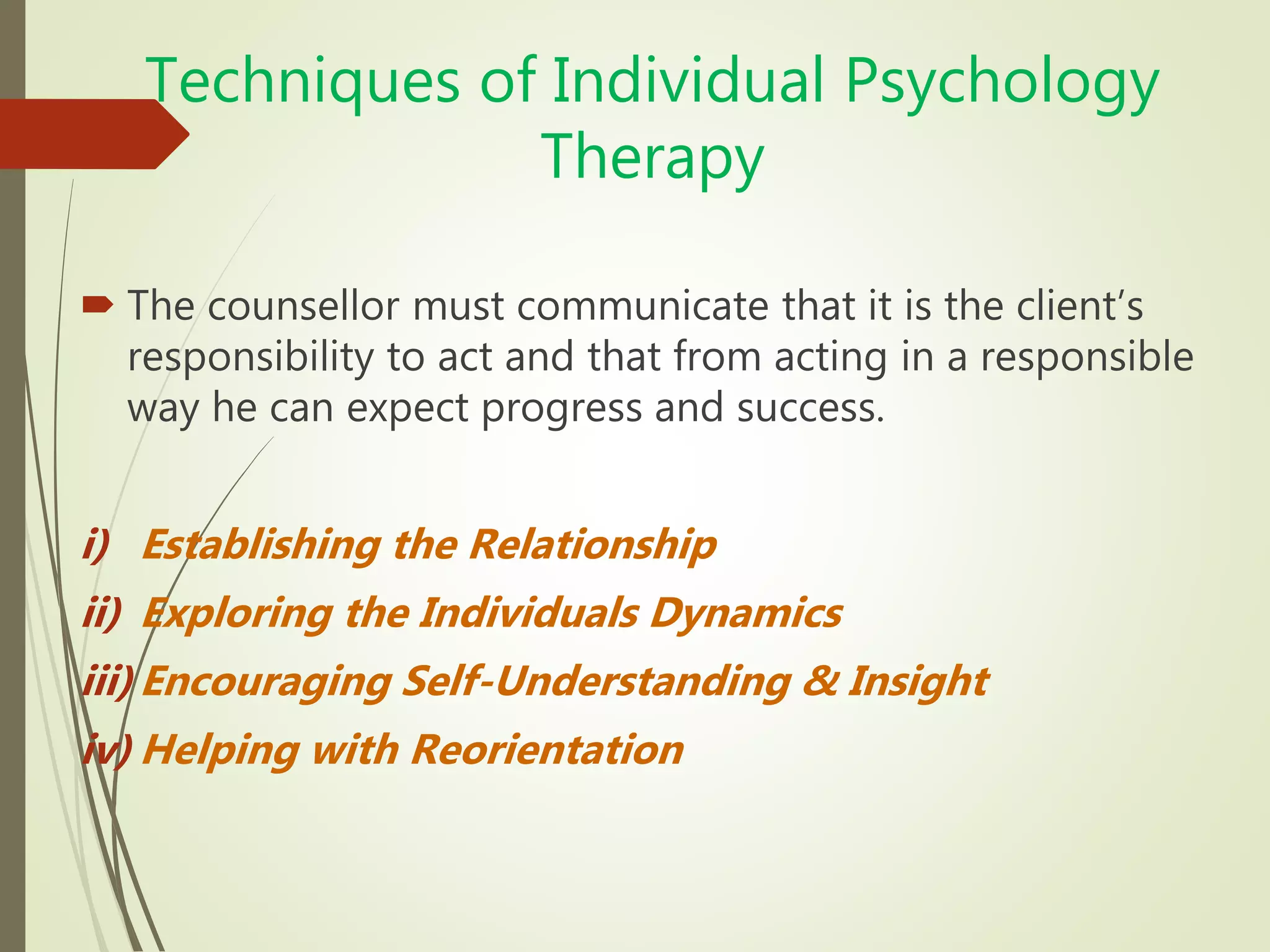 Techniques of Individual Psychology Therapy

The counsellor must communicate that it is the client's responsibility to act and that from acting in a responsible way he can expect progress and success.

i) Establishing the Relationship
ii) Exploring the Individuals Dynamics
iii) Encouraging Self-Understanding & Insight
iv) Helping with Reorientation